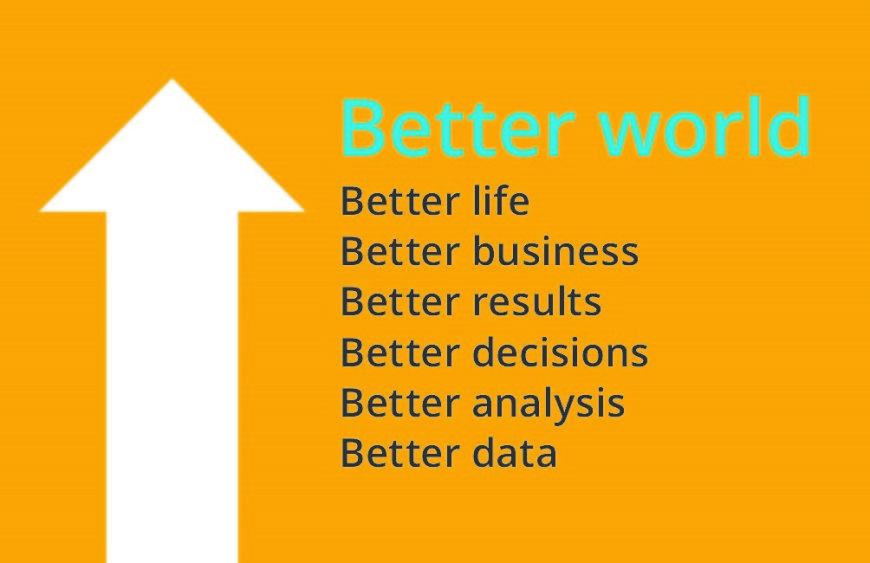 Better world
Better life
Better business
Better results
Better decisions
Better analysis
Better data